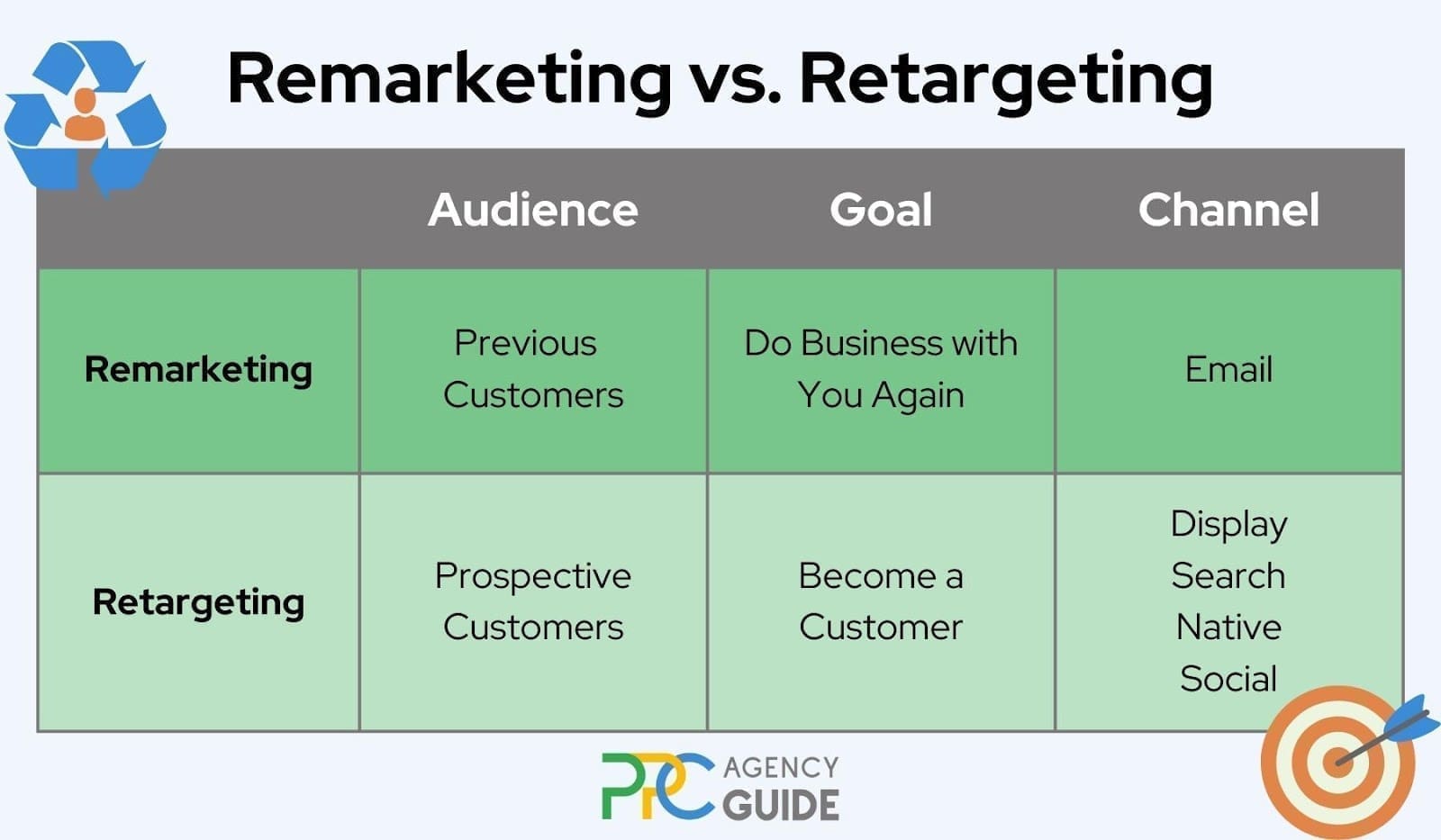 Remarketing vs. Retargeting

| | Audience | Goal | Channel |
|---|---|---|---|
| Remarketing | Previous Customers | Do Business with You Again | Email |
| Retargeting | Prospective Customers | Become a Customer | Display Search Native Social |

PPC AGENCY GUIDE